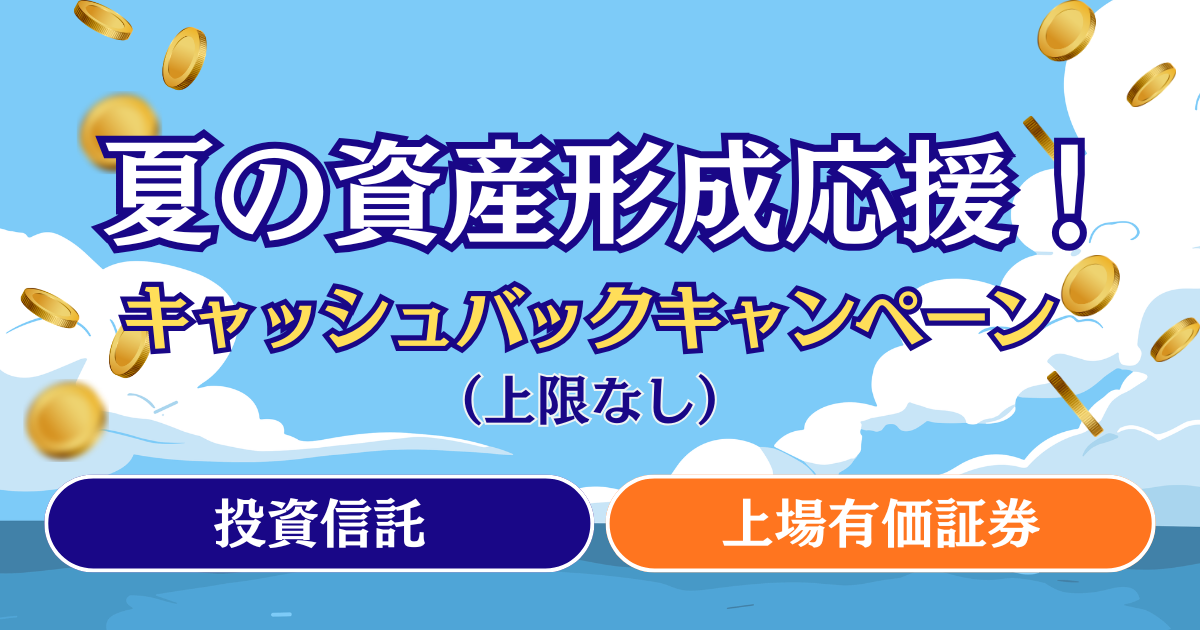 夏の資産形成応援！

キャッシュバックキャンペーン

（上限なし）

投資信託

上場有価証券